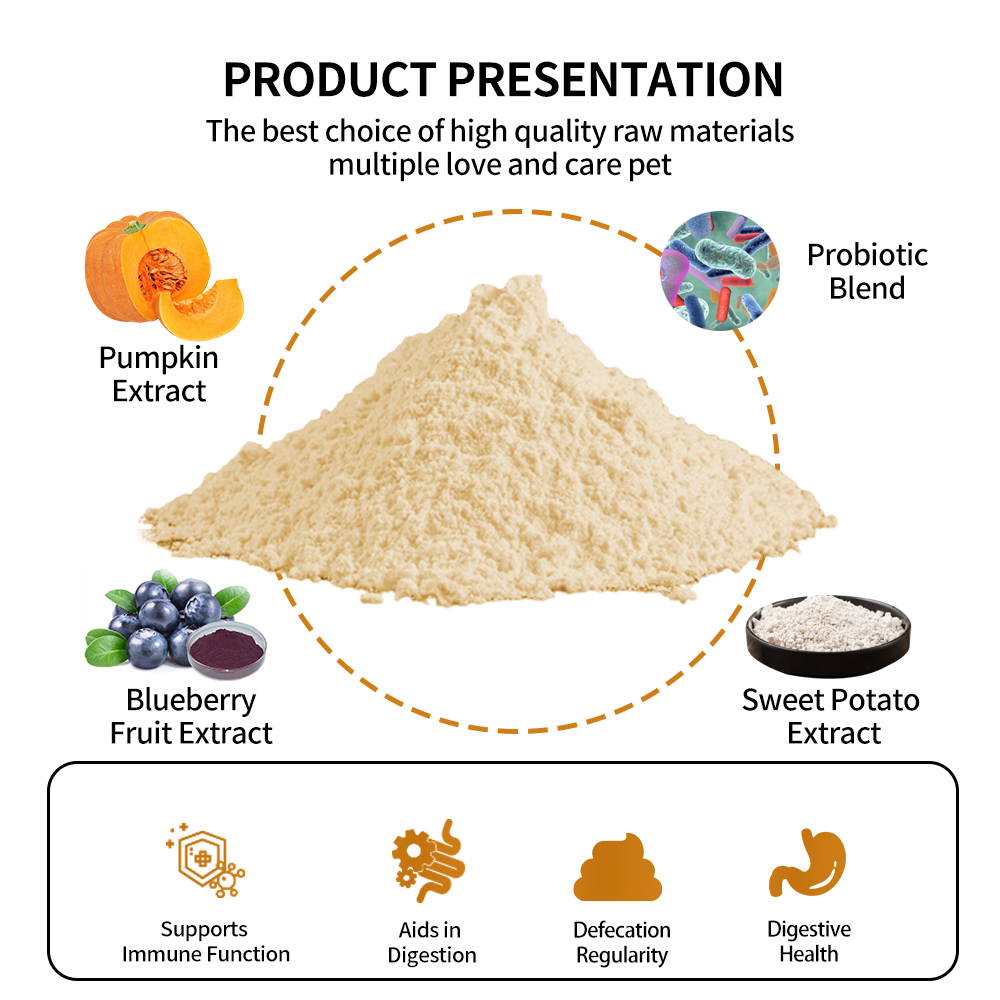 PRODUCT PRESENTATION

The best choice of high quality raw materials multiple love and care pet

Pumpkin Extract

Probiotic Blend

Blueberry Fruit Extract

Sweet Potato Extract

Supports Immune Function

Aids in Digestion

Defecation Regularity

Digestive Health